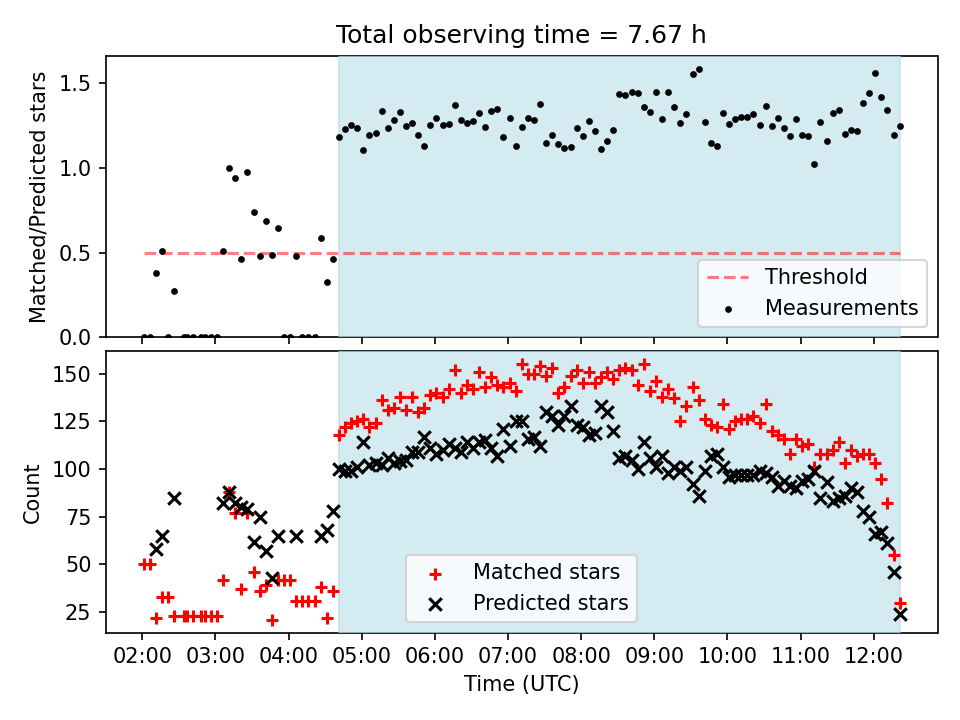 Total observing time = 7.67 h

Matched/Predicted stars

1.5
1.0
0.5
0.0

Threshold
Measurements

Count

150
125
100
75
50
25

Matched stars
Predicted stars

02:00 03:00 04:00 05:00 06:00 07:00 08:00 09:00 10:00 11:00 12:00

Time (UTC)